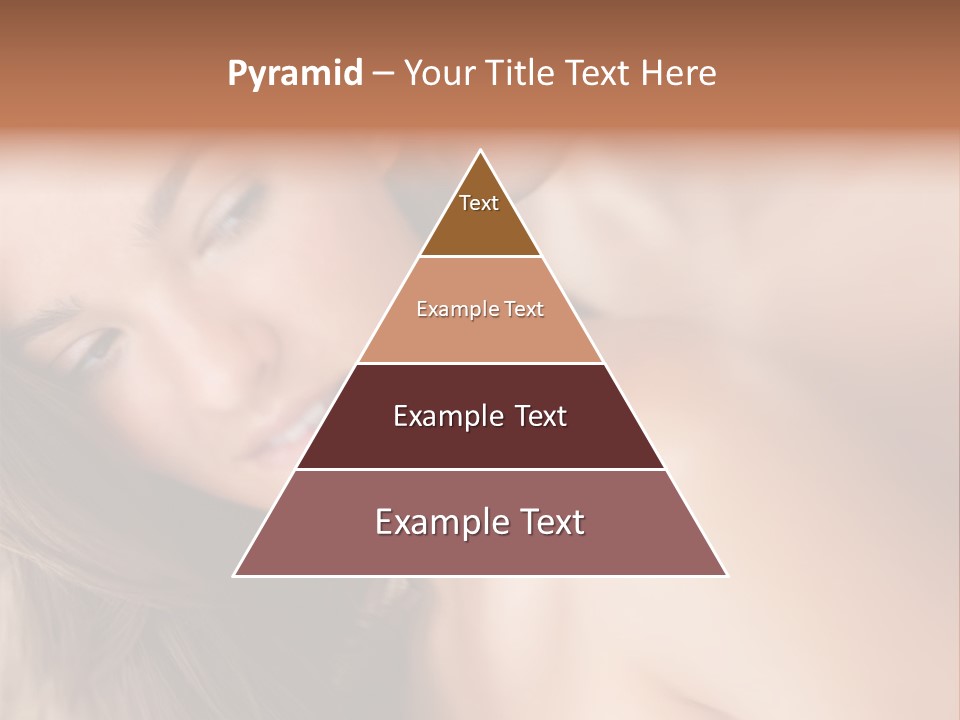 Pyramid – Your Title Text Here

Text

Example Text

Example Text

Example Text